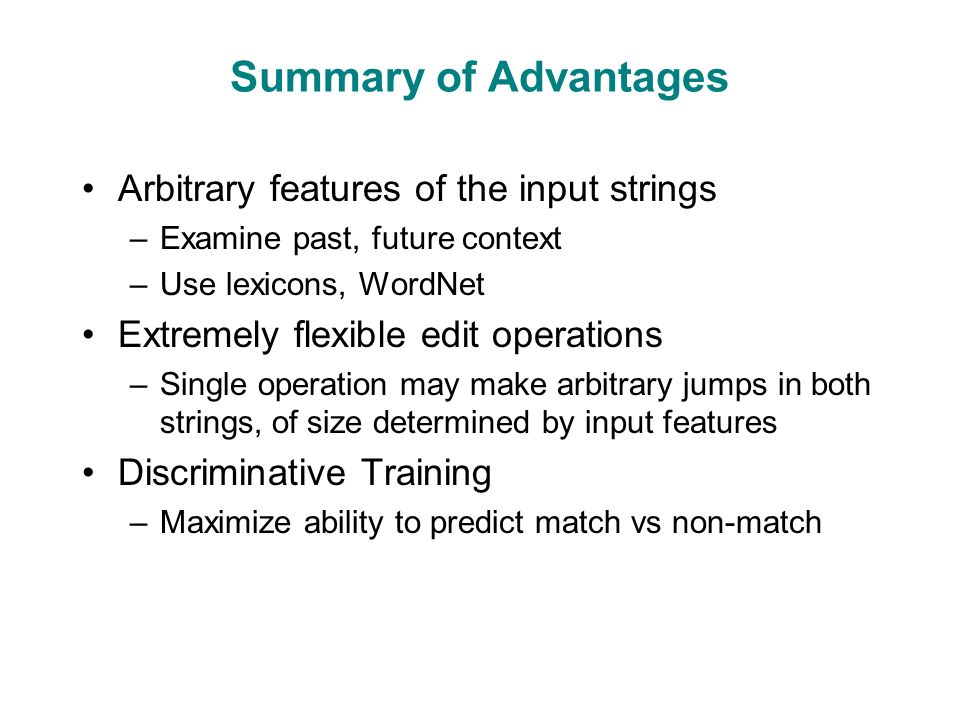 Summary of Advantages

• Arbitrary features of the input strings
– Examine past, future context
– Use lexicons, WordNet

• Extremely flexible edit operations
– Single operation may make arbitrary jumps in both strings, of size determined by input features

• Discriminative Training
– Maximize ability to predict match vs non-match